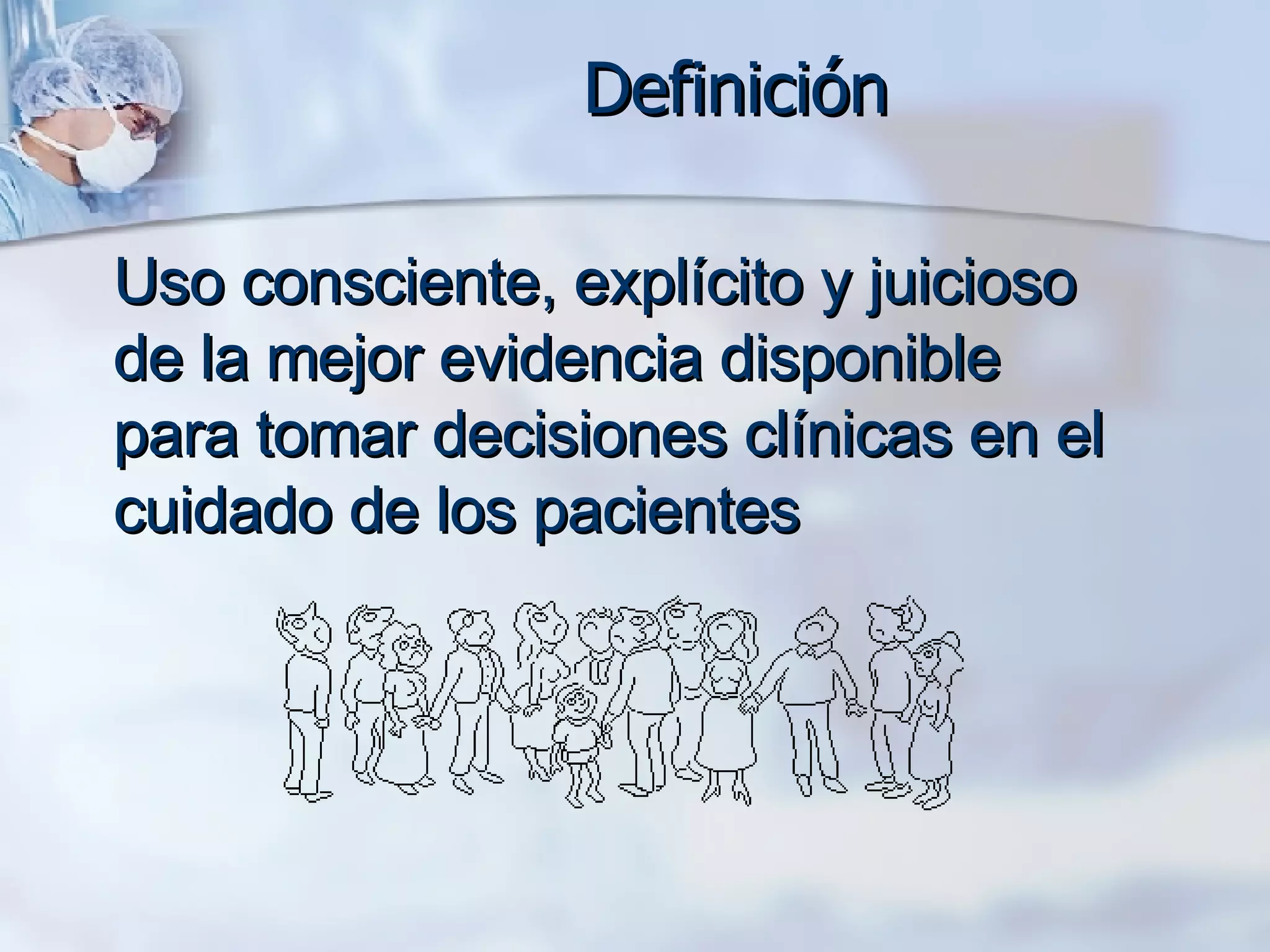 Definición

Uso consciente, explícito y juicioso de la mejor evidencia disponible para tomar decisiones clínicas en el cuidado de los pacientes